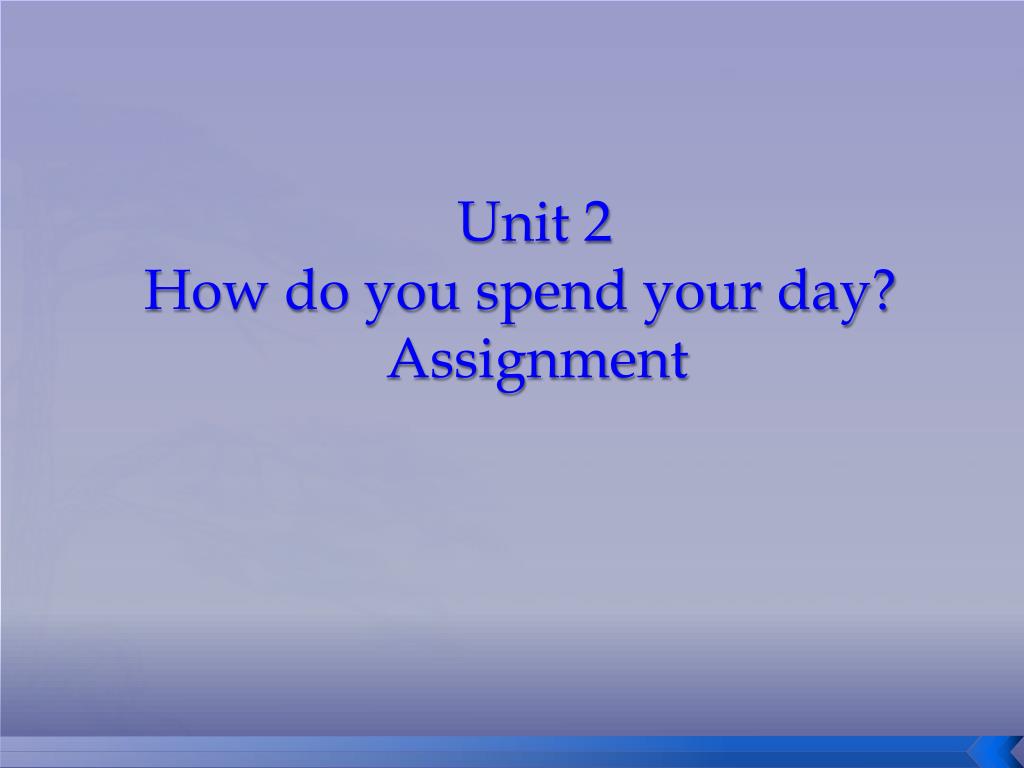 Unit 2
How do you spend your day?
Assignment